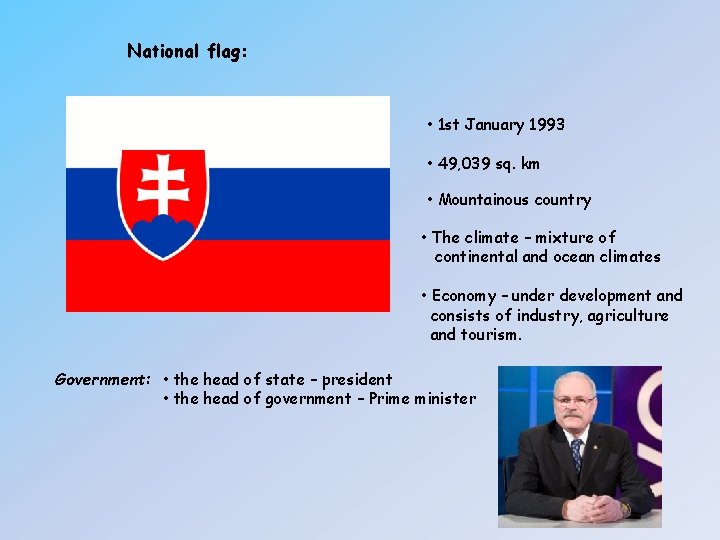 National flag:

• 1st January 1993

• 49,039 sq. km

• Mountainous country

• The climate – mixture of continental and ocean climates

• Economy – under development and consists of industry, agriculture and tourism.

Government: • the head of state – president
• the head of government – Prime minister